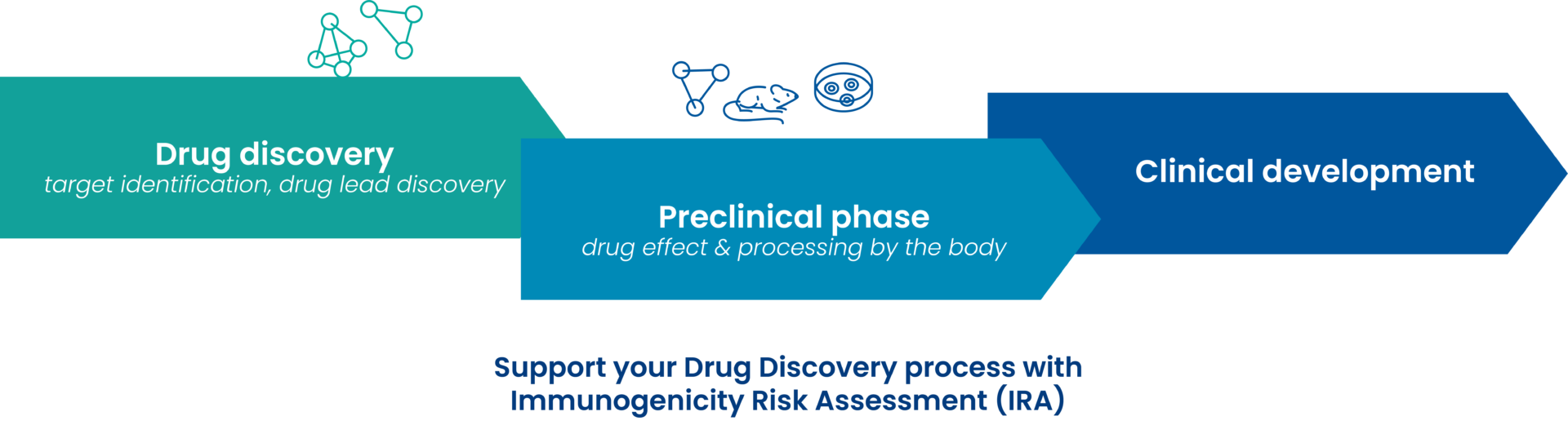 Drug discovery
target identification, drug lead discovery

Preclinical phase
drug effect & processing by the body

Clinical development

Support your Drug Discovery process with Immunogenicity Risk Assessment (IRA)